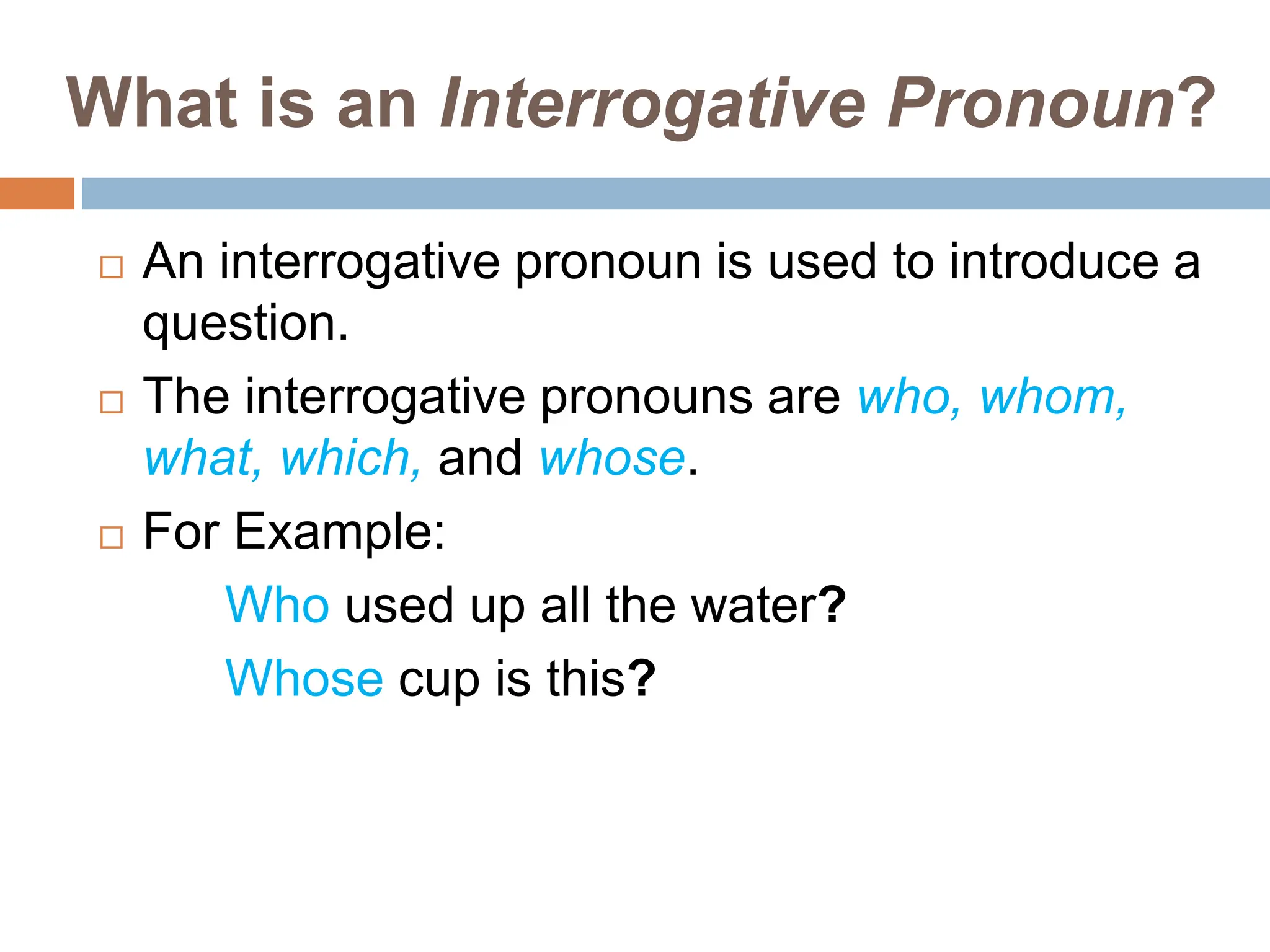 What is an Interrogative Pronoun?

□ An interrogative pronoun is used to introduce a question.

□ The interrogative pronouns are who, whom, what, which, and whose.

□ For Example:

Who used up all the water?

Whose cup is this?